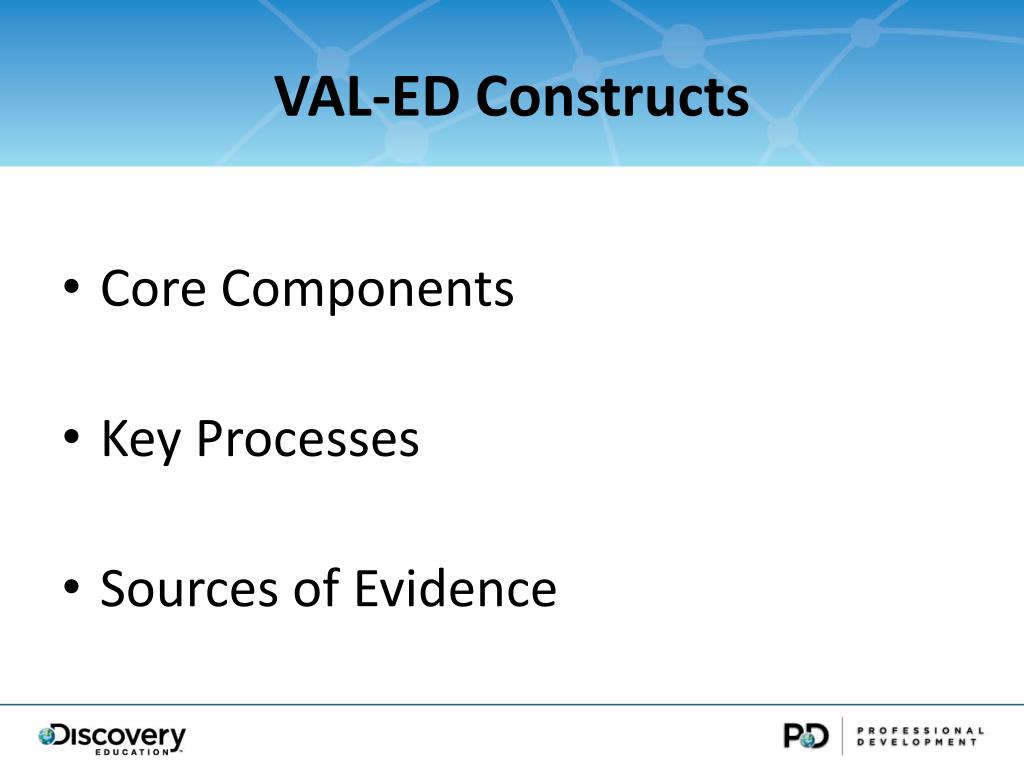 VAL-ED Constructs

• Core Components

• Key Processes

• Sources of Evidence

Discovery EDUCATION

PD PROFESSIONAL DEVELOPMENT